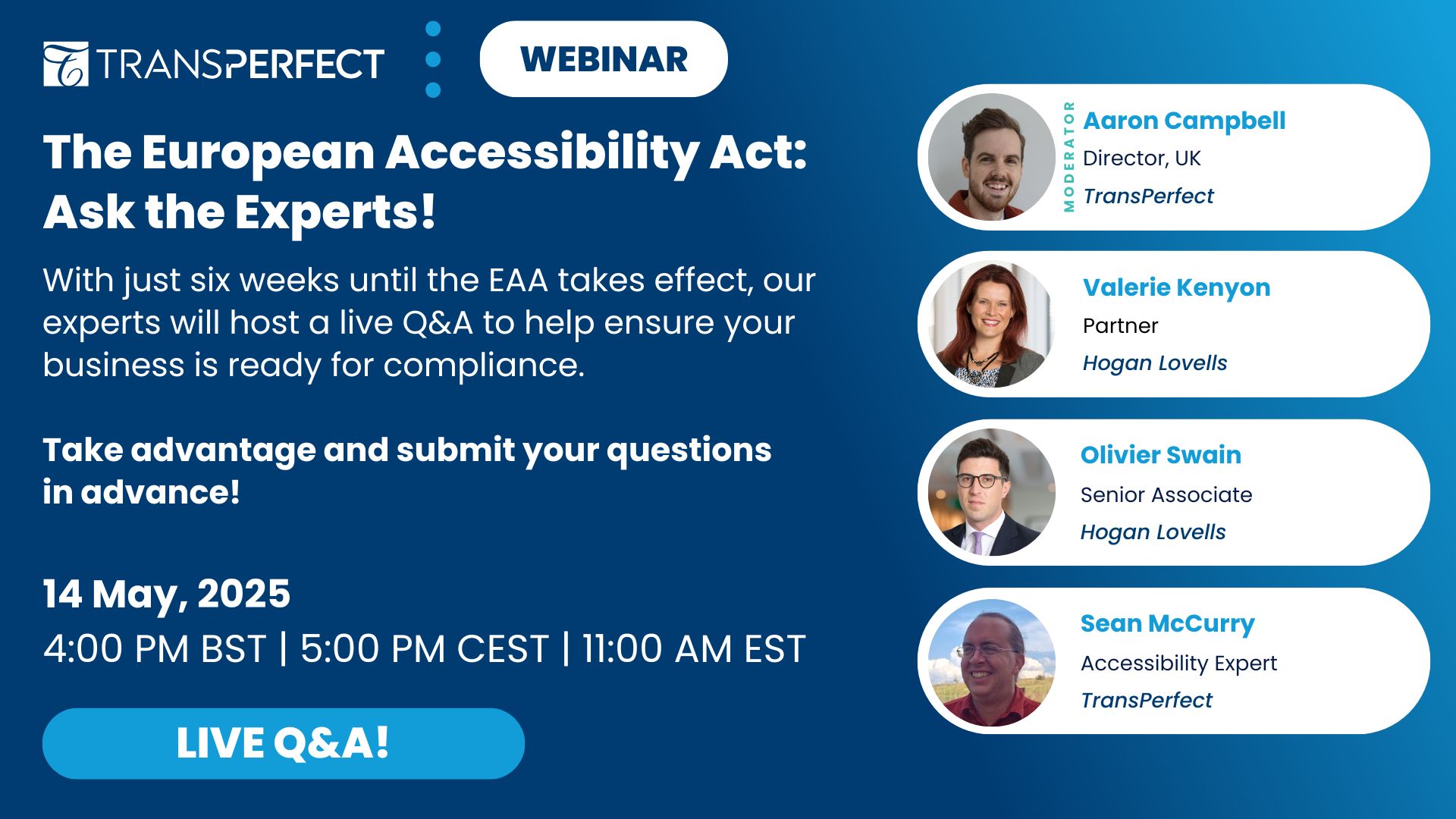 TRANSPERFECT

WEBINAR

The European Accessibility Act: Ask the Experts!

With just six weeks until the EAA takes effect, our experts will host a live Q&A to help ensure your business is ready for compliance.

Take advantage and submit your questions in advance!

14 May, 2025

4:00 PM BST | 5:00 PM CEST | 11:00 AM EST

LIVE Q&A!

MODERATOR

Aaron Campbell
Director, UK
TransPerfect

Valerie Kenyon
Partner
Hogan Lovells

Olivier Swain
Senior Associate
Hogan Lovells

Sean McCurry
Accessibility Expert
TransPerfect